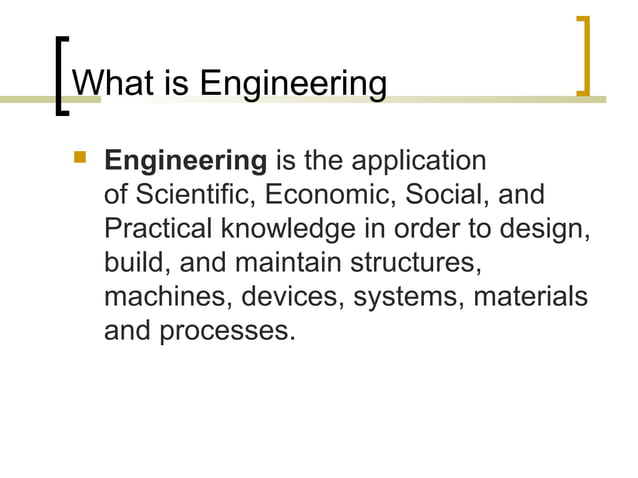 What is Engineering

Engineering is the application of Scientific, Economic, Social, and Practical knowledge in order to design, build, and maintain structures, machines, devices, systems, materials and processes.